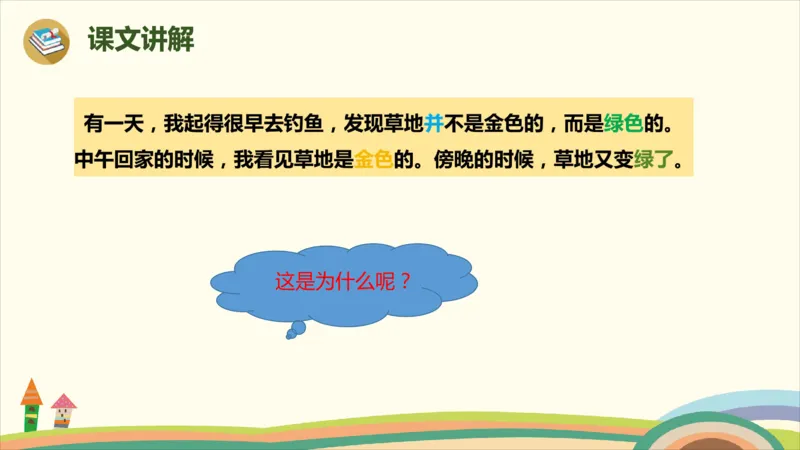 课文讲解

有一天，我起得很早去钓鱼，发现草地并不是金色的，而是绿色的。中午回家的时候，我看见草地是金色的。傍晚的时候，草地又变绿了。

这是为什么呢？